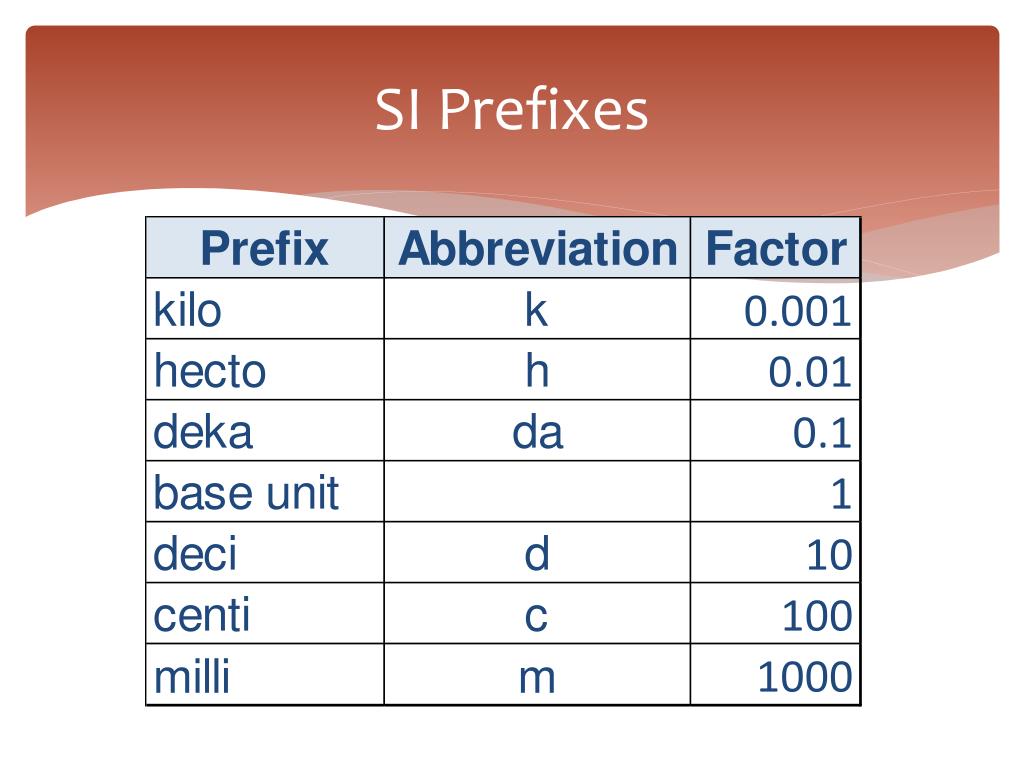 SI Prefixes

| Prefix | Abbreviation | Factor |
|---|---|---|
| kilo | k | 0.001 |
| hecto | h | 0.01 |
| deka | da | 0.1 |
| base unit | | 1 |
| deci | d | 10 |
| centi | c | 100 |
| milli | m | 1000 |